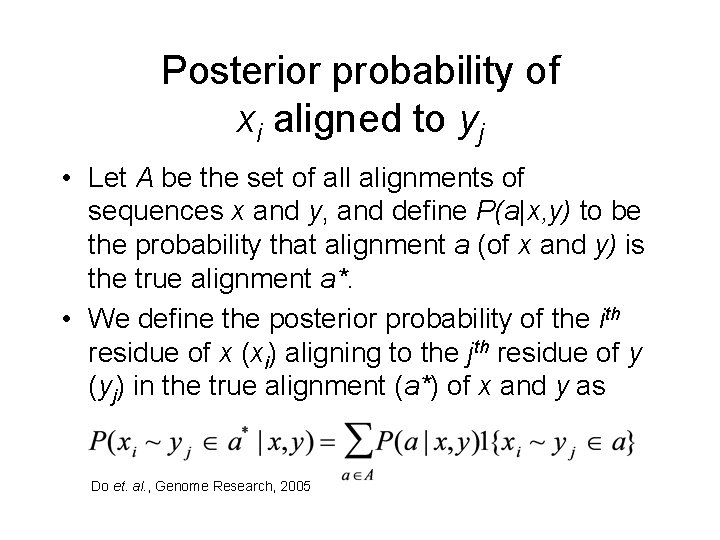 Posterior probability of $x_i$ aligned to $y_j$

• Let $A$ be the set of all alignments of sequences $x$ and $y$, and define $P(a|x,y)$ to be the probability that alignment $a$ (of $x$ and $y$) is the true alignment $a^*$.

• We define the posterior probability of the $i^{th}$ residue of $x$ ($x_i$) aligning to the $j^{th}$ residue of $y$ ($y_j$) in the true alignment ($a^*$) of $x$ and $y$ as

$P(x_i \sim y_j \in a^* \mid x,y) = \sum_{a \in A} P(a \mid x,y) 1\{x_i \sim y_j \in a\}$

Do et. al., Genome Research, 2005